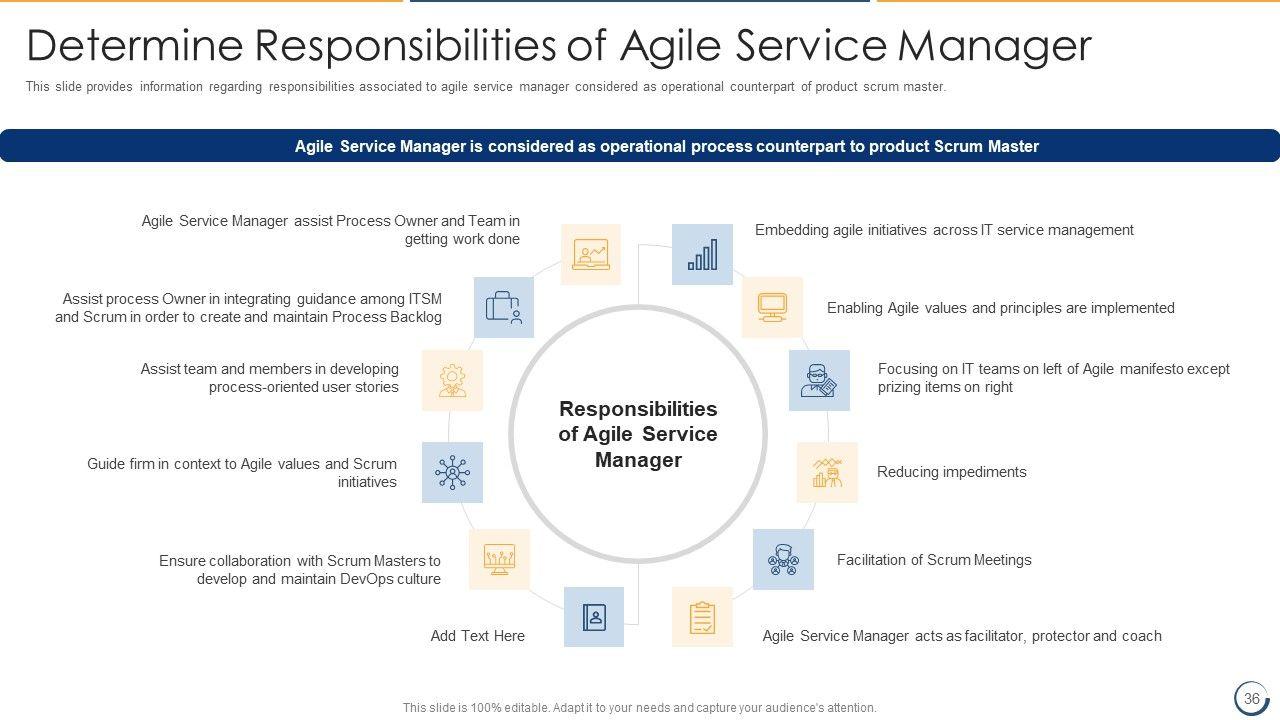 Determine Responsibilities of Agile Service Manager

This slide provides information regarding responsibilities associated to agile service manager considered as operational counterpart of product scrum master.

Agile Service Manager is considered as operational process counterpart to product Scrum Master

Agile Service Manager assist Process Owner and Team in getting work done

Assist process Owner in integrating guidance among ITSM and Scrum in order to create and maintain Process Backlog

Assist team and members in developing process-oriented user stories

Guide firm in context to Agile values and Scrum initiatives

Ensure collaboration with Scrum Masters to develop and maintain DevOps culture

Add Text Here

Responsibilities of Agile Service Manager

Embedding agile initiatives across IT service management

Enabling Agile values and principles are implemented

Focusing on IT teams on left of Agile manifesto except prizing items on right

Reducing impediments

Facilitation of Scrum Meetings

Agile Service Manager acts as facilitator, protector and coach

This slide is 100% editable. Adapt it to your needs and capture your audience's attention.

36